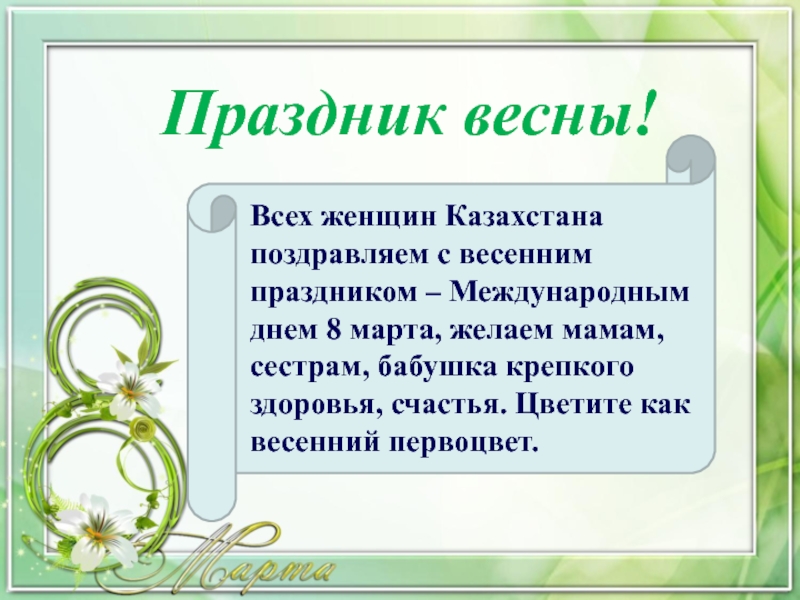 Праздник весны!

Всех женщин Казахстана поздравляем с весенним праздником – Международным днем 8 марта, желаем мамам, сестрам, бабушка крепкого здоровья, счастья. Цветите как весенний первоцвет.

8 Марта